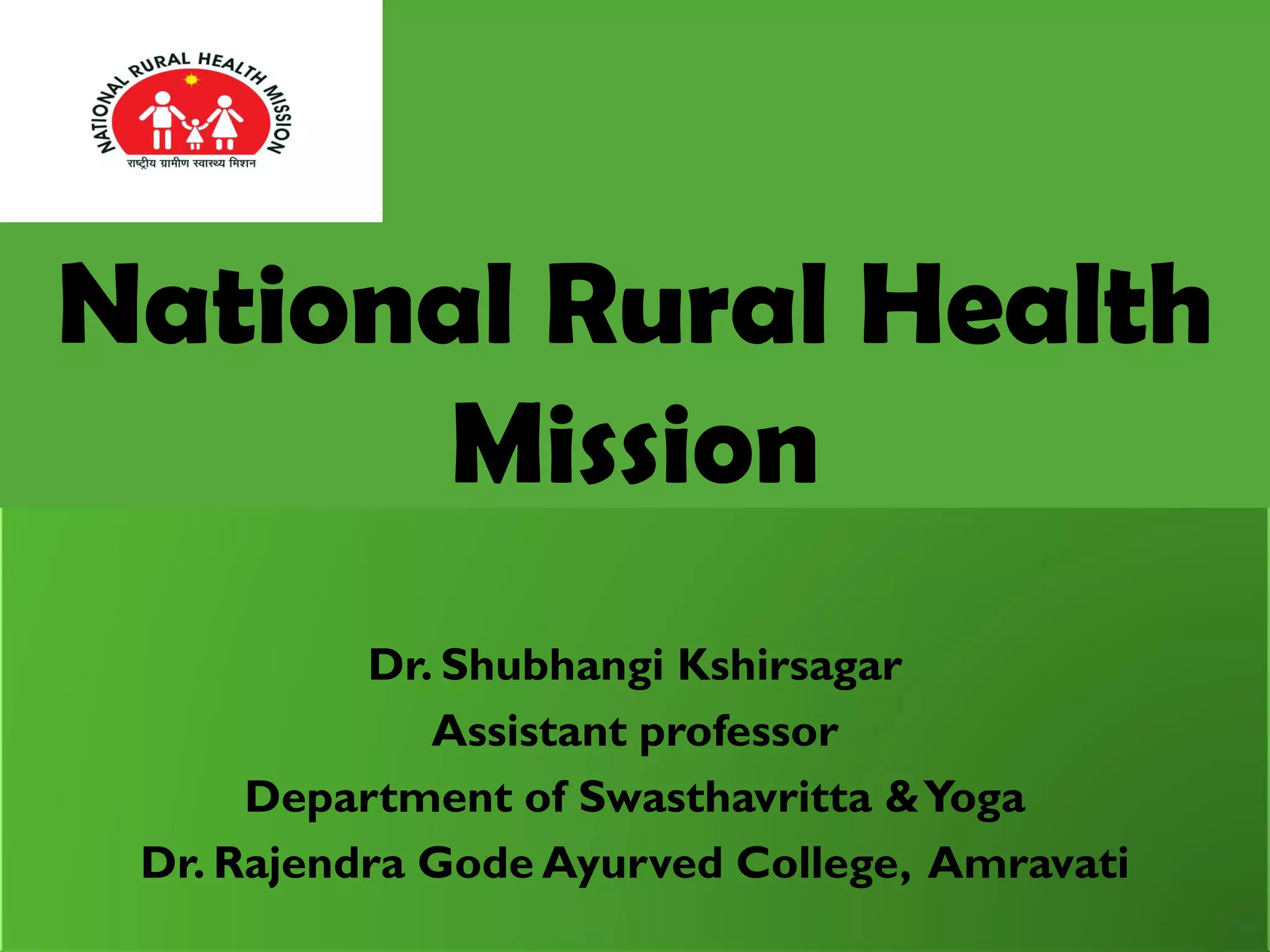 NATIONAL RURAL HEALTH MISSION
राष्ट्रीय ग्रामीण स्वास्थ्य मिशन

National Rural Health Mission

Dr. Shubhangi Kshirsagar
Assistant professor
Department of Swasthavritta & Yoga
Dr. Rajendra Gode Ayurved College, Amravati